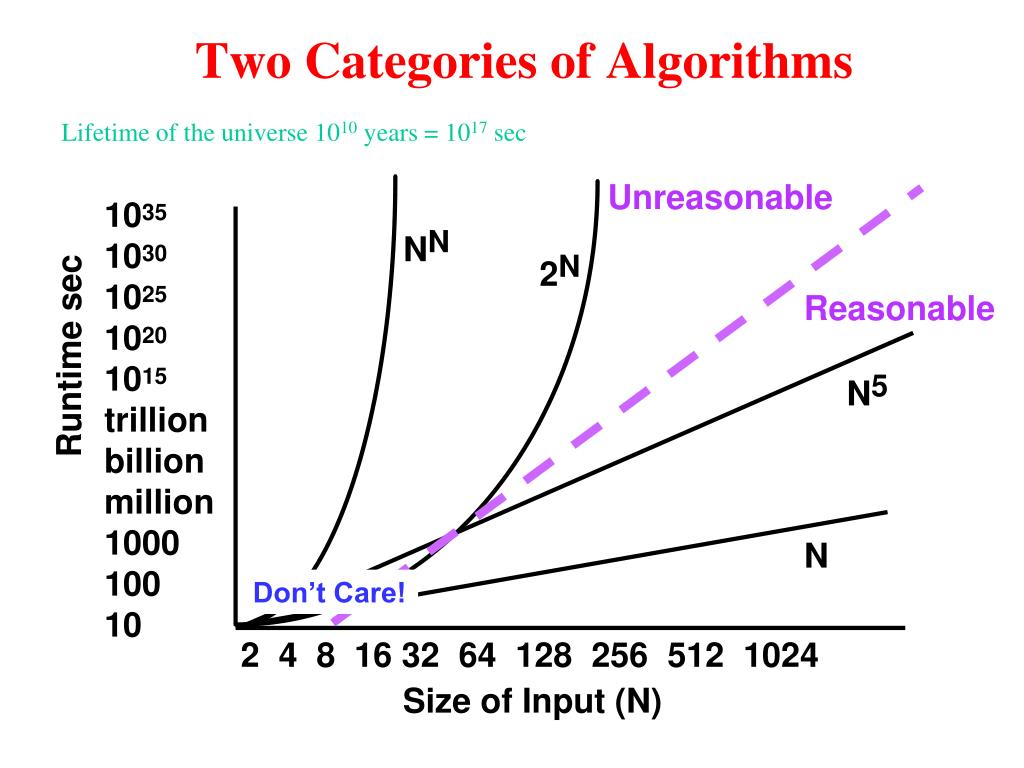 Two Categories of Algorithms

Lifetime of the universe $10^{10}$ years = $10^{17}$ sec

Runtime sec

$10^{35}$
$10^{30}$
$10^{25}$
$10^{20}$
$10^{15}$
trillion
billion
million
1000
100
10

$N^N$

$2^N$

Unreasonable

Reasonable

$N^5$

N

Don't Care!

2 4 8 16 32 64 128 256 512 1024

Size of Input (N)